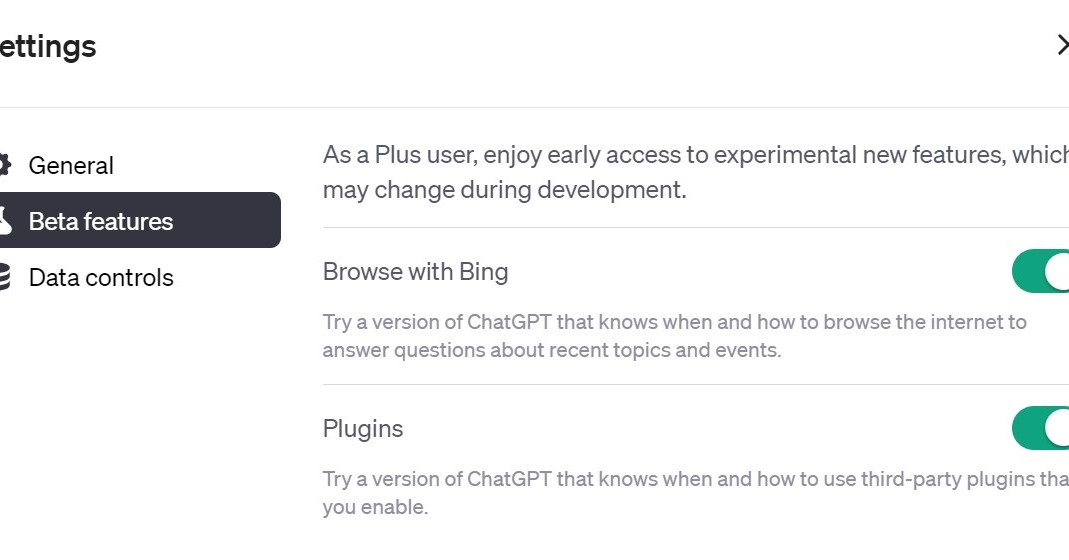 ettings

General

Beta features

Data controls

As a Plus user, enjoy early access to experimental new features, which may change during development.

Browse with Bing

Try a version of ChatGPT that knows when and how to browse the internet to answer questions about recent topics and events.

Plugins

Try a version of ChatGPT that knows when and how to use third-party plugins tha you enable.